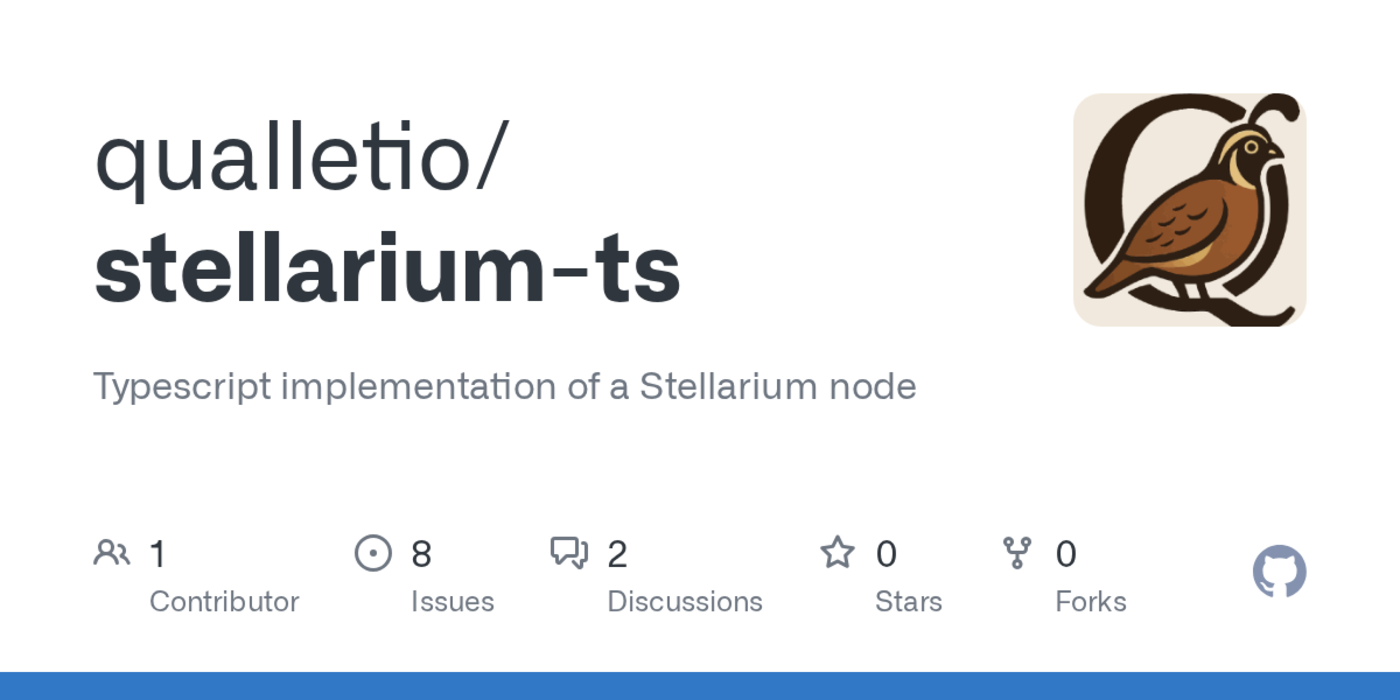 qualletio/
stellarium-ts

Typescript implementation of a Stellarium node

1
Contributor

8
Issues

2
Discussions

0
Stars

0
Forks